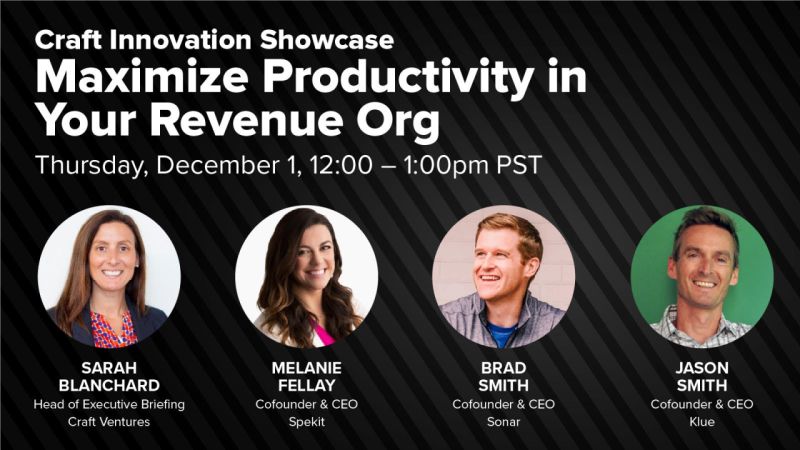 Craft Innovation Showcase
Maximize Productivity in Your Revenue Org
Thursday, December 1, 12:00 – 1:00pm PST

SARAH BLANCHARD
Head of Executive Briefing
Craft Ventures

MELANIE FELLAY
Cofounder & CEO
Spekit

BRAD SMITH
Cofounder & CEO
Sonar

JASON SMITH
Cofounder & CEO
Klue